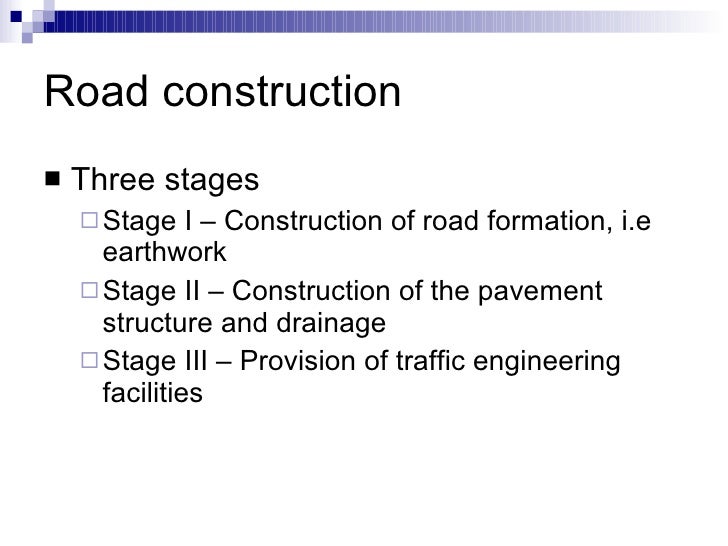 Road construction

■ Three stages

□ Stage I – Construction of road formation, i.e earthwork

□ Stage II – Construction of the pavement structure and drainage

□ Stage III – Provision of traffic engineering facilities